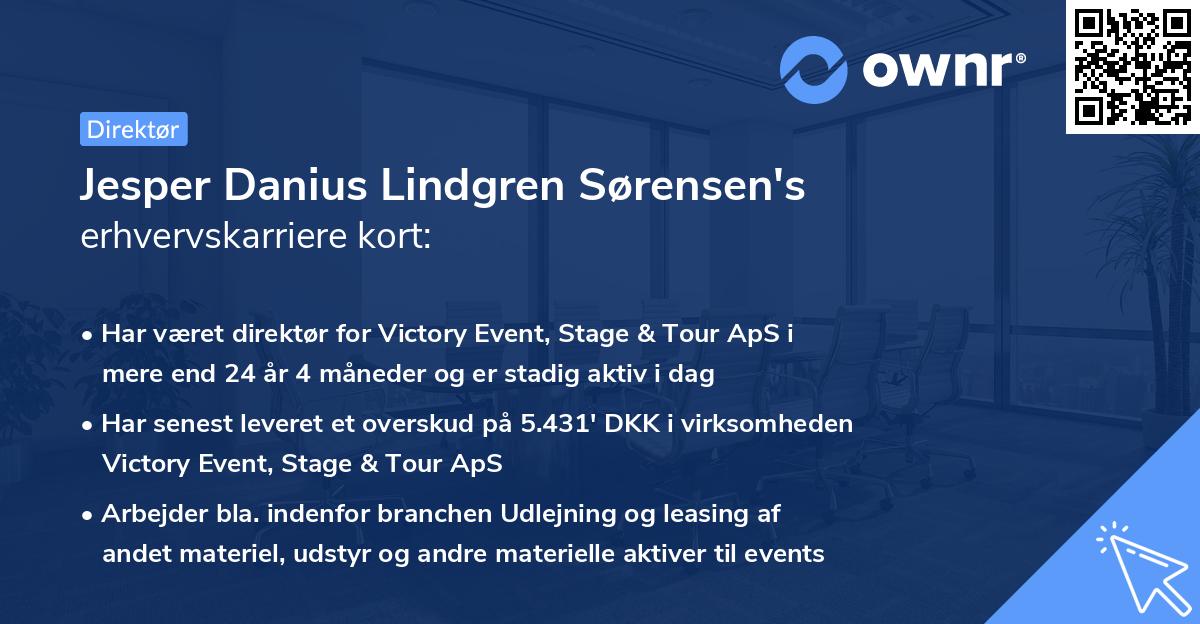 ownr®

Direktør

Jesper Danius Lindgren Sørensen's erhvervskarriere kort:

• Har været direktør for Victory Event, Stage & Tour ApS i mere end 24 år 4 måneder og er stadig aktiv i dag

• Har senest leveret et overskud på 5.431' DKK i virksomheden Victory Event, Stage & Tour ApS

• Arbejder bla. indenfor branchen Udlejning og leasing af andet materiel, udstyr og andre materielle aktiver til events